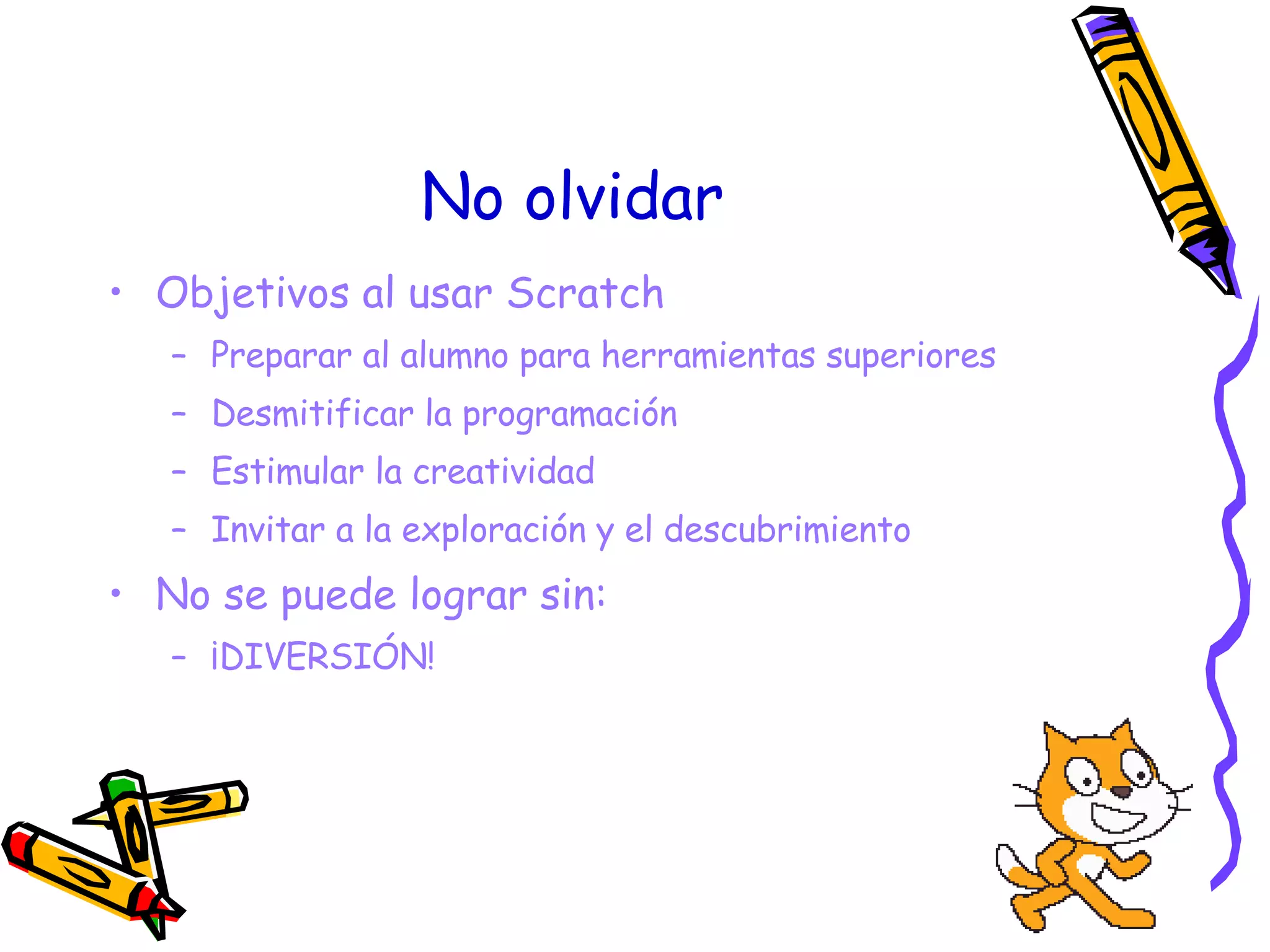 No olvidar

• Objetivos al usar Scratch
– Preparar al alumno para herramientas superiores
– Desmitificar la programación
– Estimular la creatividad
– Invitar a la exploración y el descubrimiento
• No se puede lograr sin:
– ¡DIVERSIÓN!